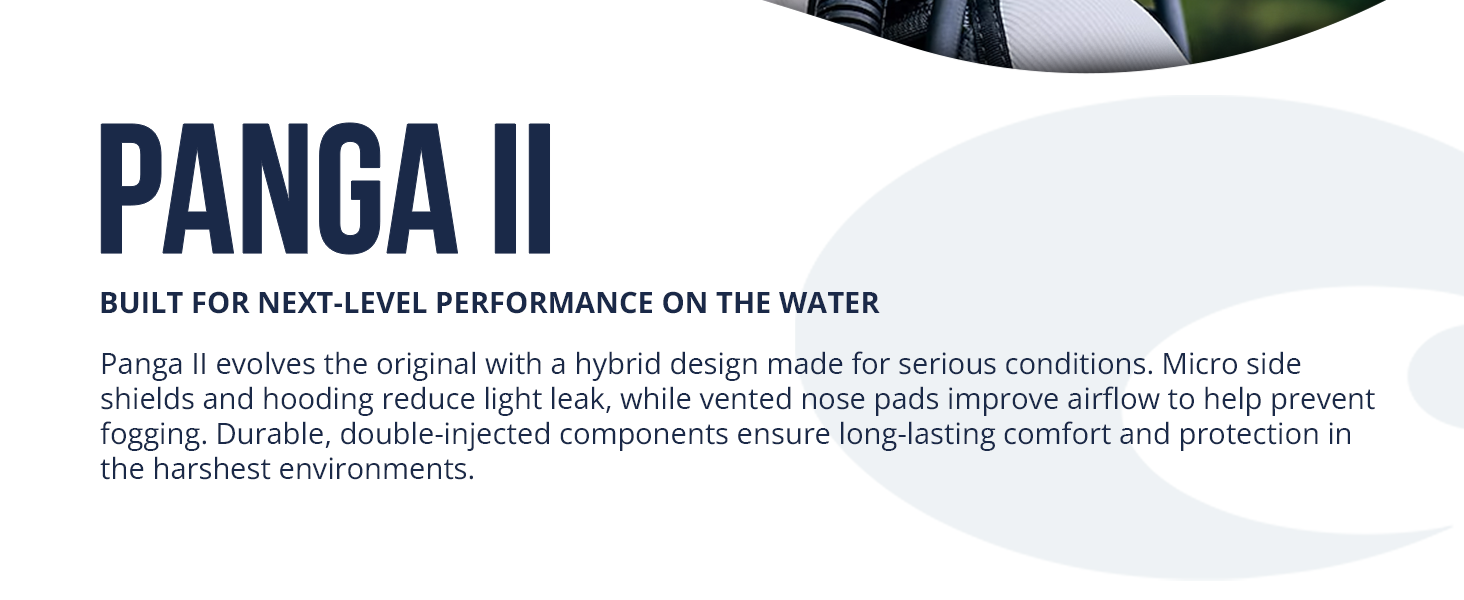 PANGA II

BUILT FOR NEXT-LEVEL PERFORMANCE ON THE WATER

Panga II evolves the original with a hybrid design made for serious conditions. Micro side shields and hooding reduce light leak, while vented nose pads improve airflow to help prevent fogging. Durable, double-injected components ensure long-lasting comfort and protection in the harshest environments.